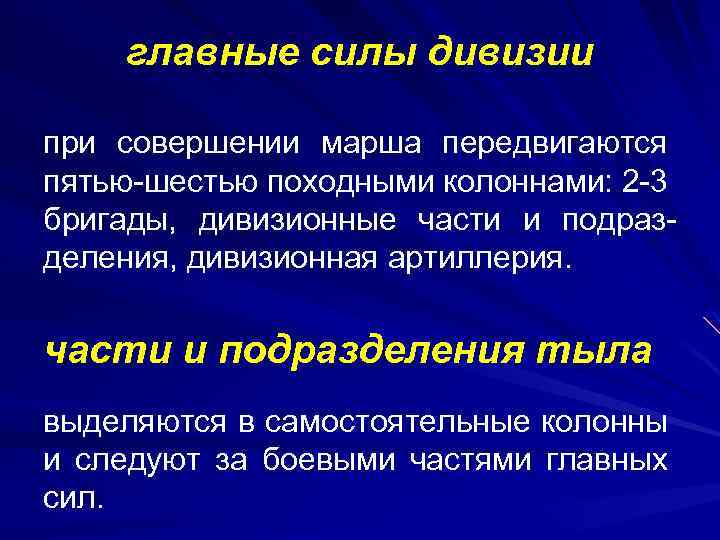 главные силы дивизии

при совершении марша передвигаются пятью-шестью походными колоннами: 2-3 бригады, дивизионные части и подразделения, дивизионная артиллерия.

части и подразделения тыла

выделяются в самостоятельные колонны и следуют за боевыми частями главных сил.